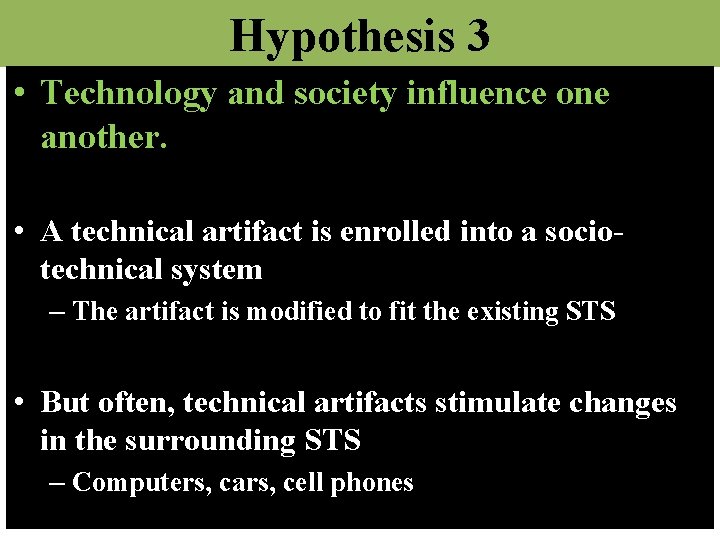 Hypothesis 3

• Technology and society influence one another.

• A technical artifact is enrolled into a socio-technical system

– The artifact is modified to fit the existing STS

• But often, technical artifacts stimulate changes in the surrounding STS

– Computers, cars, cell phones